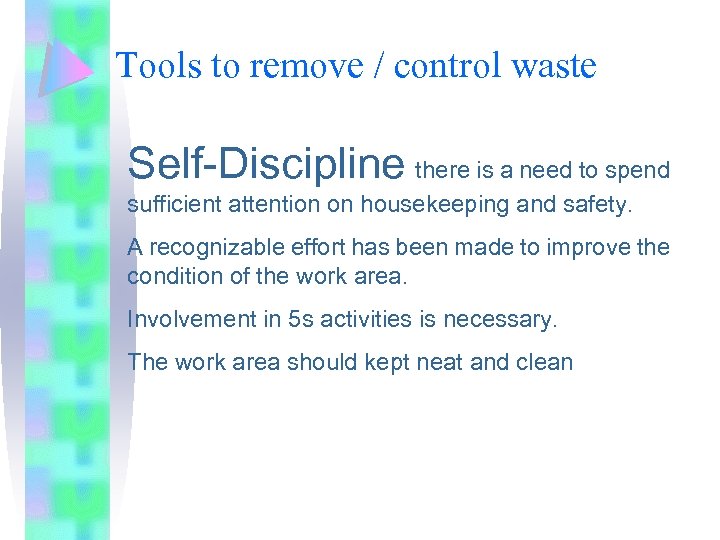 Tools to remove / control waste

Self-Discipline there is a need to spend sufficient attention on housekeeping and safety.

A recognizable effort has been made to improve the condition of the work area.

Involvement in 5s activities is necessary.

The work area should kept neat and clean